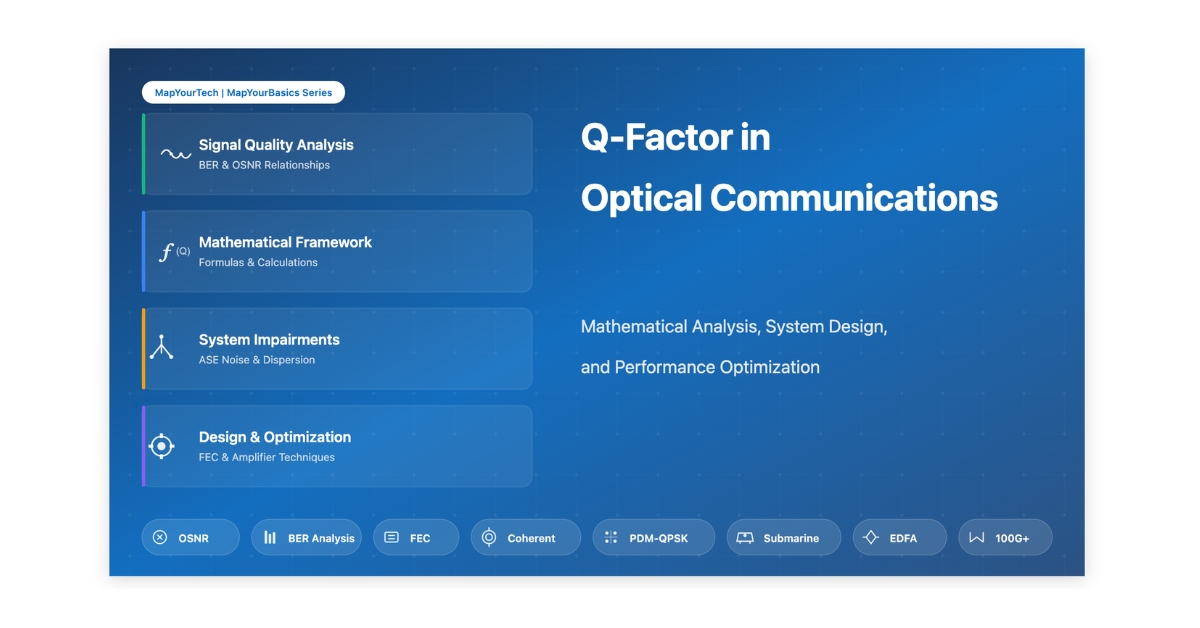 MapYourTech | MapYourBasics Series

Signal Quality Analysis
BER & OSNR Relationships

$f$ (Q) Mathematical Framework
Formulas & Calculations

System Impairments
ASE Noise & Dispersion

Design & Optimization
FEC & Amplifier Techniques

Q-Factor in Optical Communications

Mathematical Analysis, System Design, and Performance Optimization

OSNR
BER Analysis
FEC
Coherent
PDM-QPSK
Submarine
EDFA
100G+